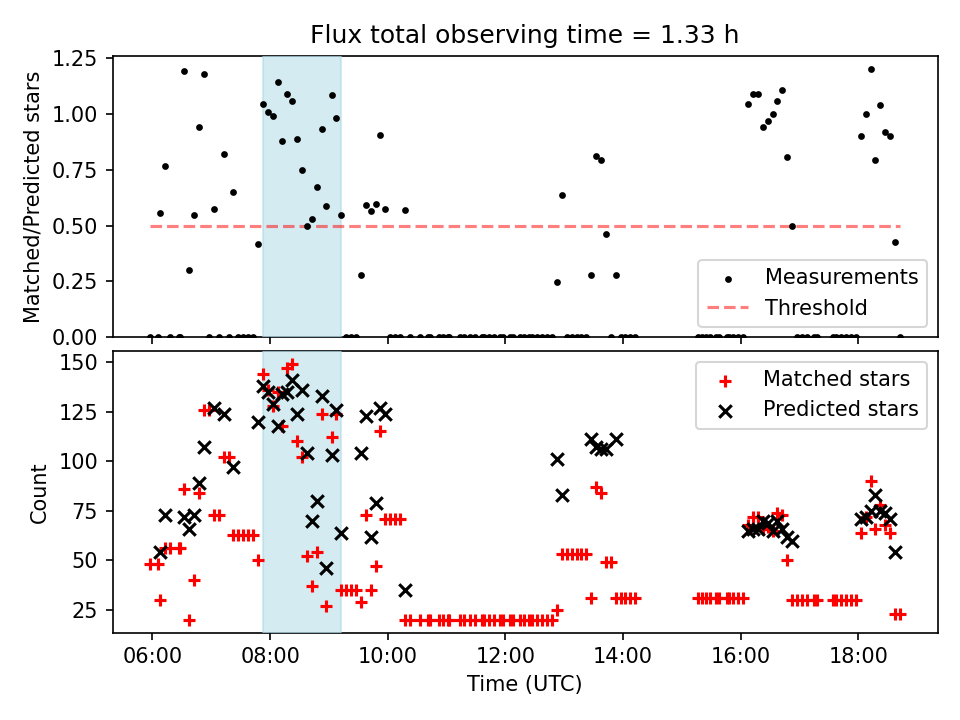 Flux total observing time = 1.33 h

Matched/Predicted stars

1.25
1.00
0.75
0.50
0.25
0.00

Measurements
Threshold

Count

150
125
100
75
50
25

Matched stars
Predicted stars

06:00
08:00
10:00
12:00
14:00
16:00
18:00

Time (UTC)